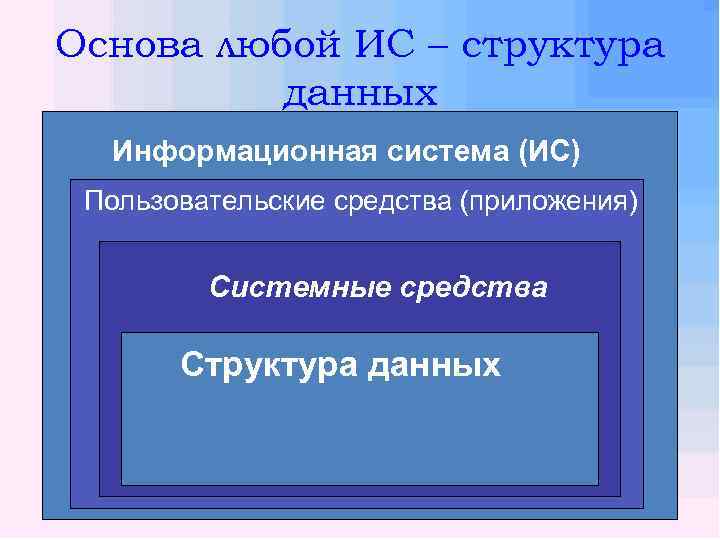 Основа любой ИС – структура данных

Информационная система (ИС)

Пользовательские средства (приложения)

Системные средства

Структура данных